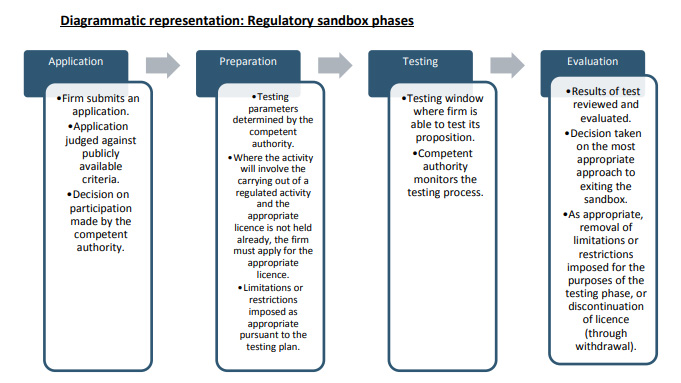 Diagrammatic representation: Regulatory sandbox phases

Application

•Firm submits an application.
•Application judged against publicly available criteria.
•Decision on participation made by the competent authority.

Preparation

•Testing parameters determined by the competent authority.
•Where the activity will involve the carrying out of a regulated activity and the appropriate licence is not held already, the firm must apply for the appropriate licence.
•Limitations or restrictions imposed as appropriate pursuant to the testing plan.

Testing

•Testing window where firm is able to test its proposition.
•Competent authority monitors the testing process.

Evaluation

•Results of test reviewed and evaluated.
•Decision taken on the most appropriate approach to exiting the sandbox.
•As appropriate, removal of limitations or restrictions imposed for the purposes of the testing phase, or discontinuation of licence (through withdrawal).